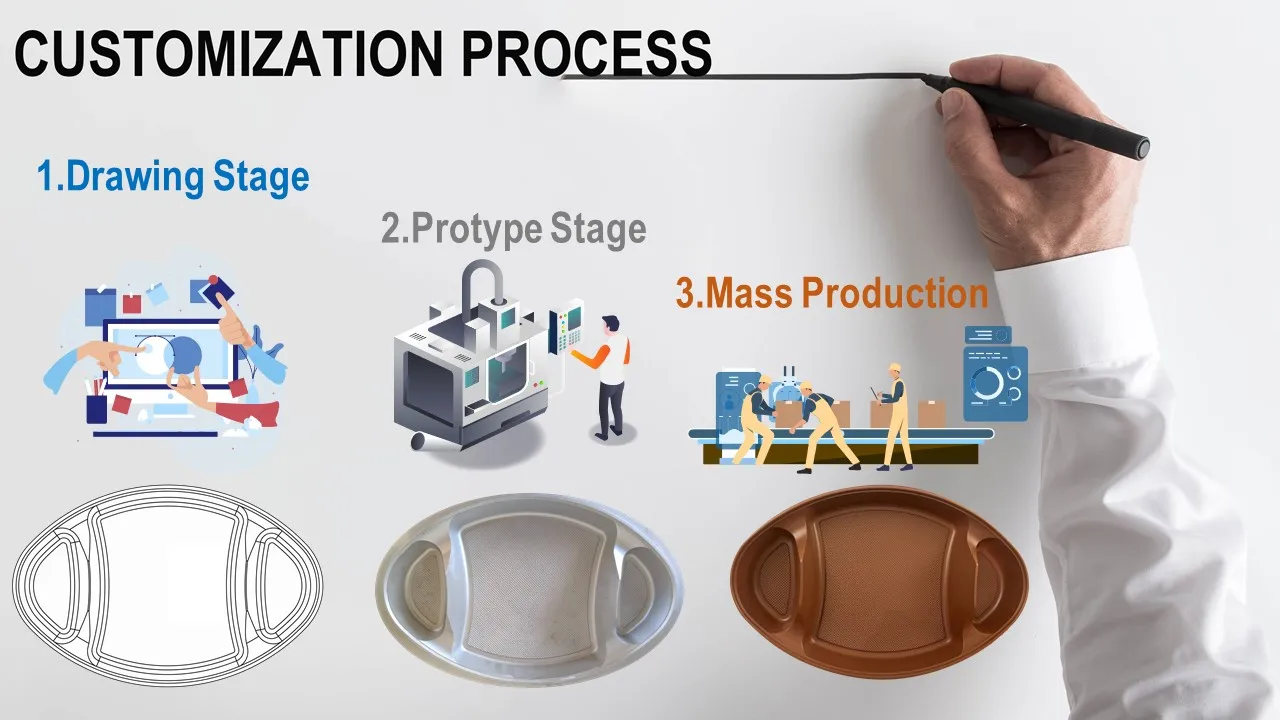 CUSTOMIZATION PROCESS

1.Drawing Stage

2.Protype Stage

3.Mass Production